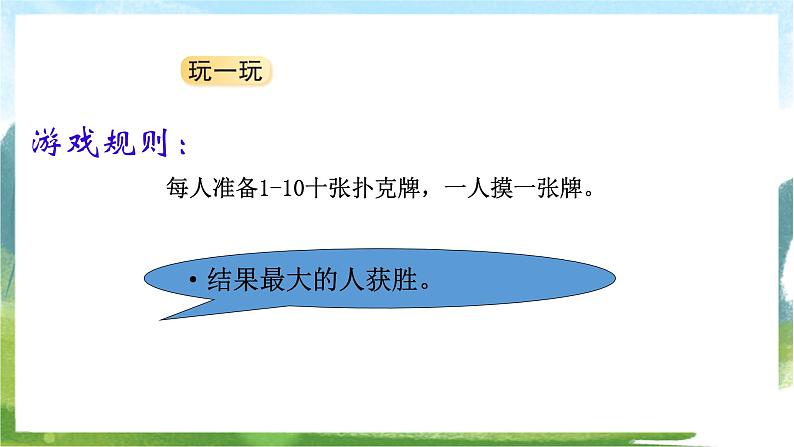 玩一玩

游戏规则：

每人准备1-10十张扑克牌，一人摸一张牌。

• 结果最大的人获胜。